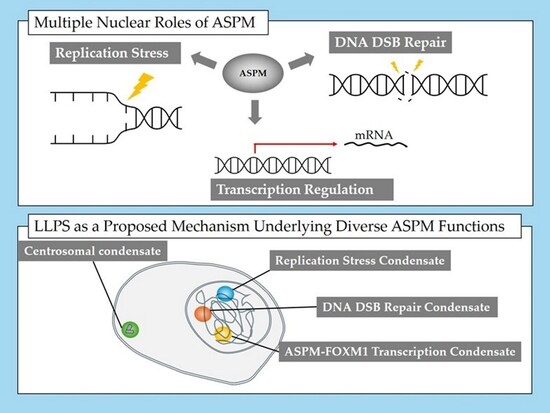 Multiple Nuclear Roles of ASPM

Replication Stress

ASPM

DNA DSB Repair

mRNA

Transcription Regulation

LLPS as a Proposed Mechanism Underlying Diverse ASPM Functions

Centrosomal condensate

Replication Stress Condensate

DNA DSB Repair Condensate

ASPM-FOXM1 Transcription Condensate